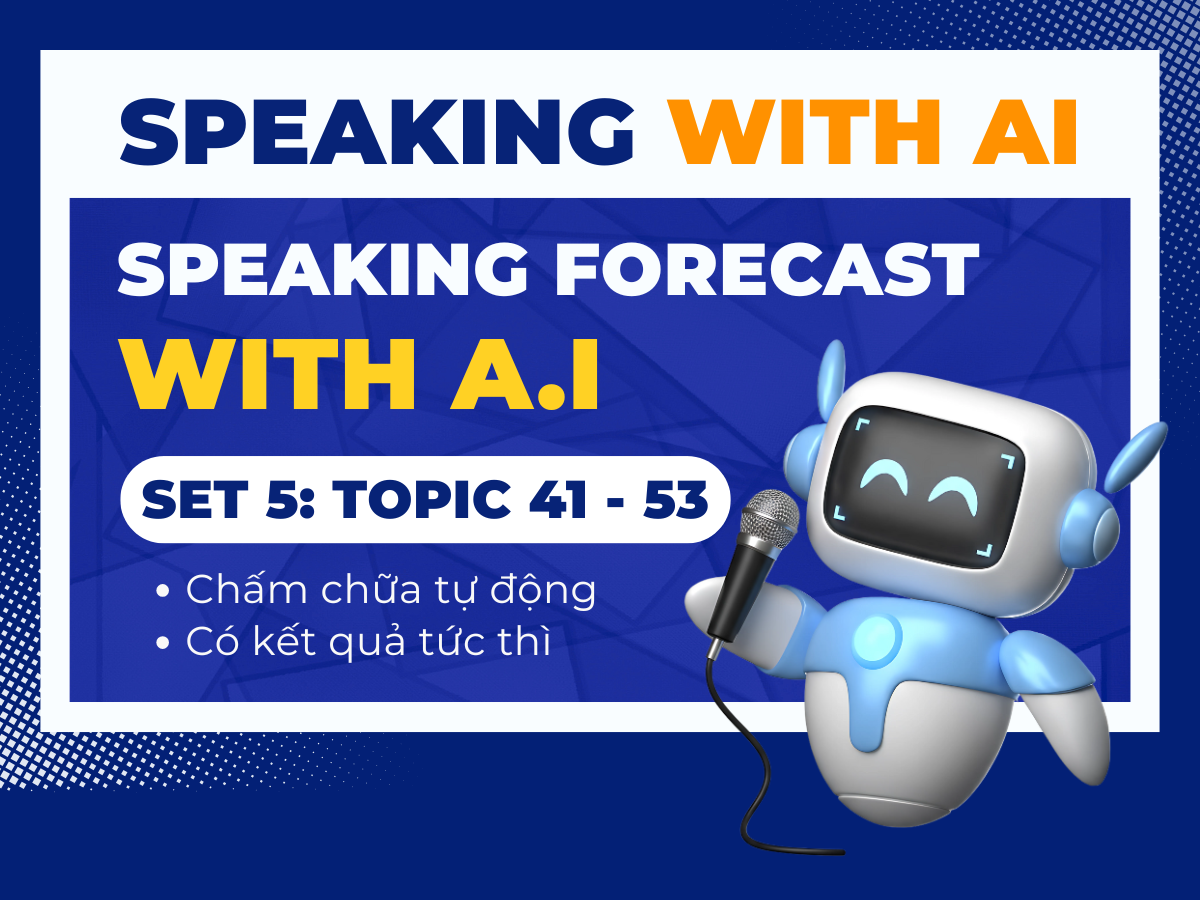 SPEAKING WITH AI

SPEAKING FORECAST WITH A.I

SET 5: TOPIC 41 - 53

• Chấm chữa tự động
• Có kết quả tức thì